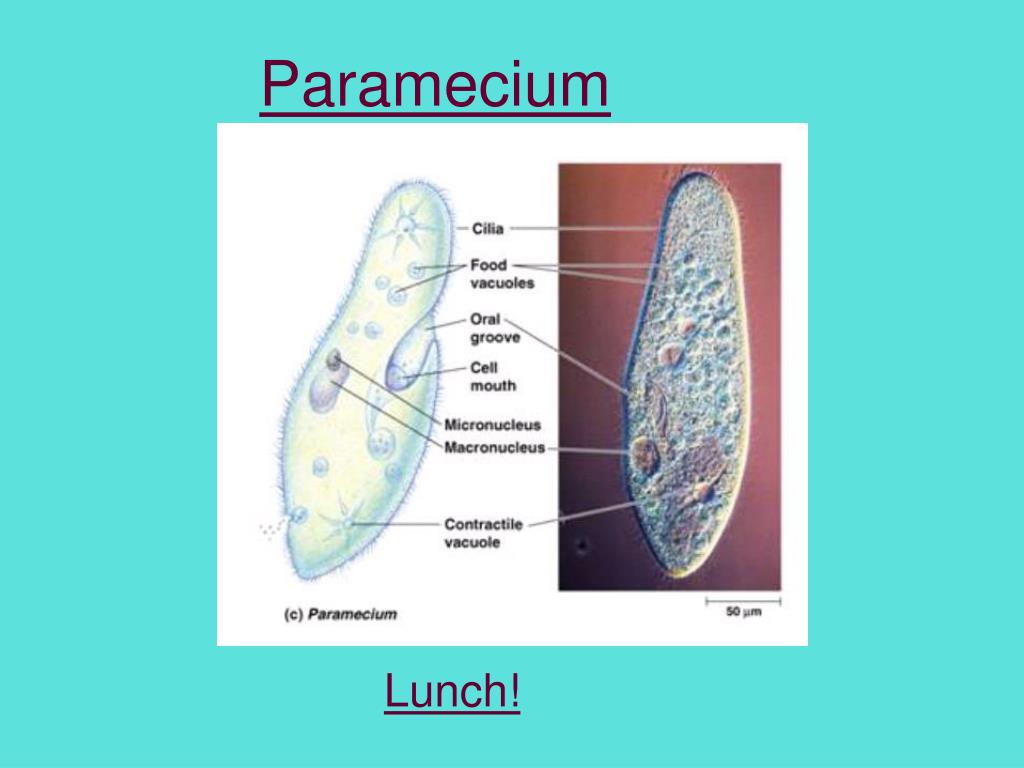 Paramecium

Cilia

Food vacuoles

Oral groove

Cell mouth

Micronucleus

Macronucleus

Contractile vacuole

(c) Paramecium

50 μm

Lunch!